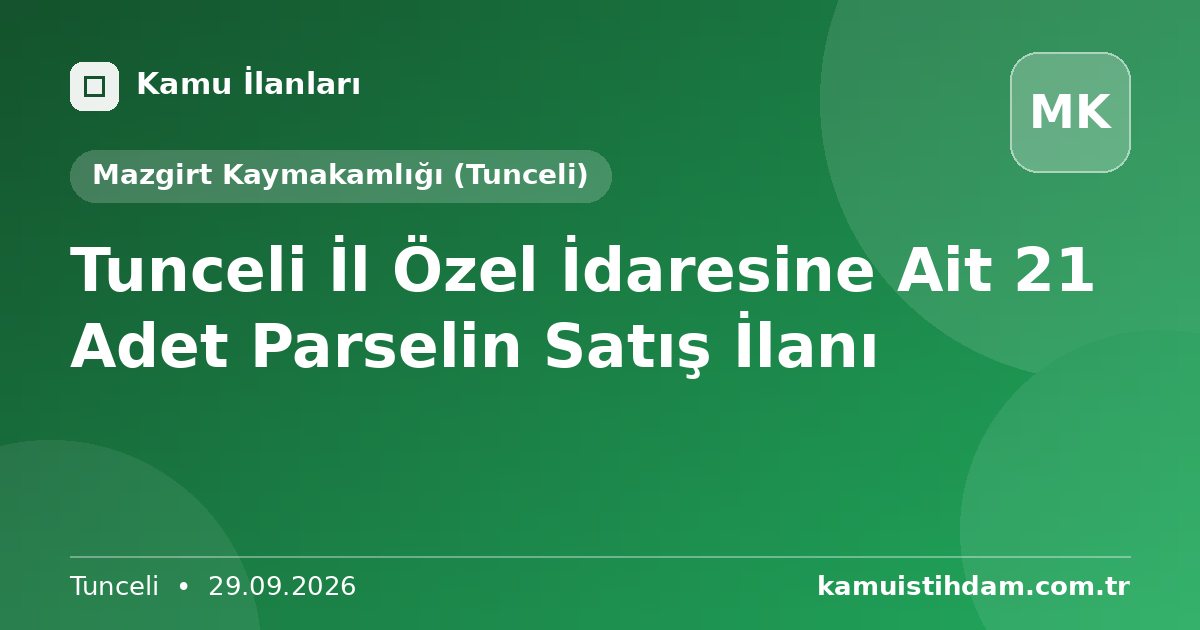 Kamu İlanları

MK

Mazgirt Kaymakamlığı (Tunceli)

Tunceli İl Özel İdaresine Ait 21 Adet Parselin Satış İlanı

Tunceli • 29.09.2026

kamuistihdam.com.tr